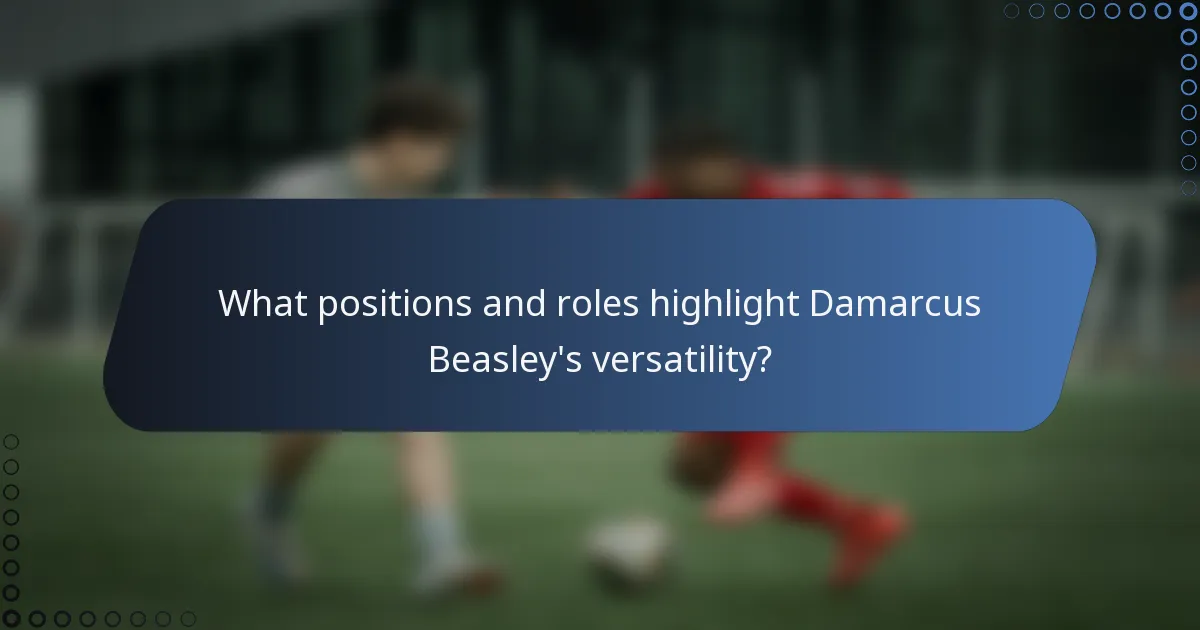 What positions and roles highlight Damarcus Beasley's versatility?